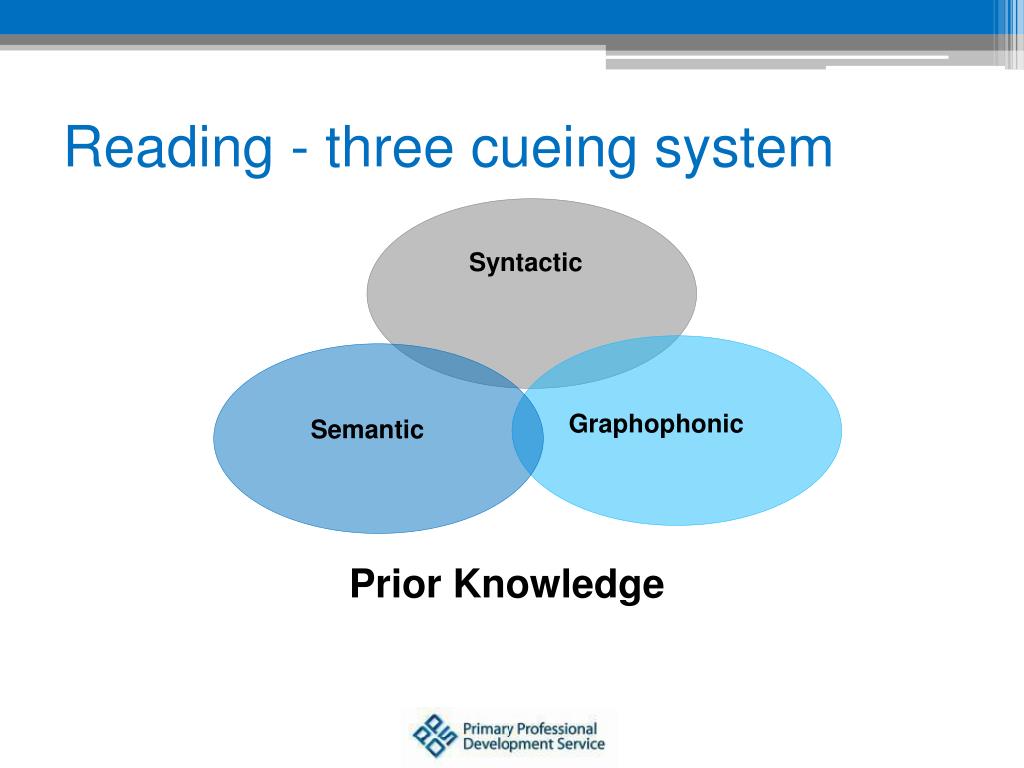 Reading - three cueing system

Syntactic

Semantic

Graphophonic

Prior Knowledge

Primary Professional Development Service